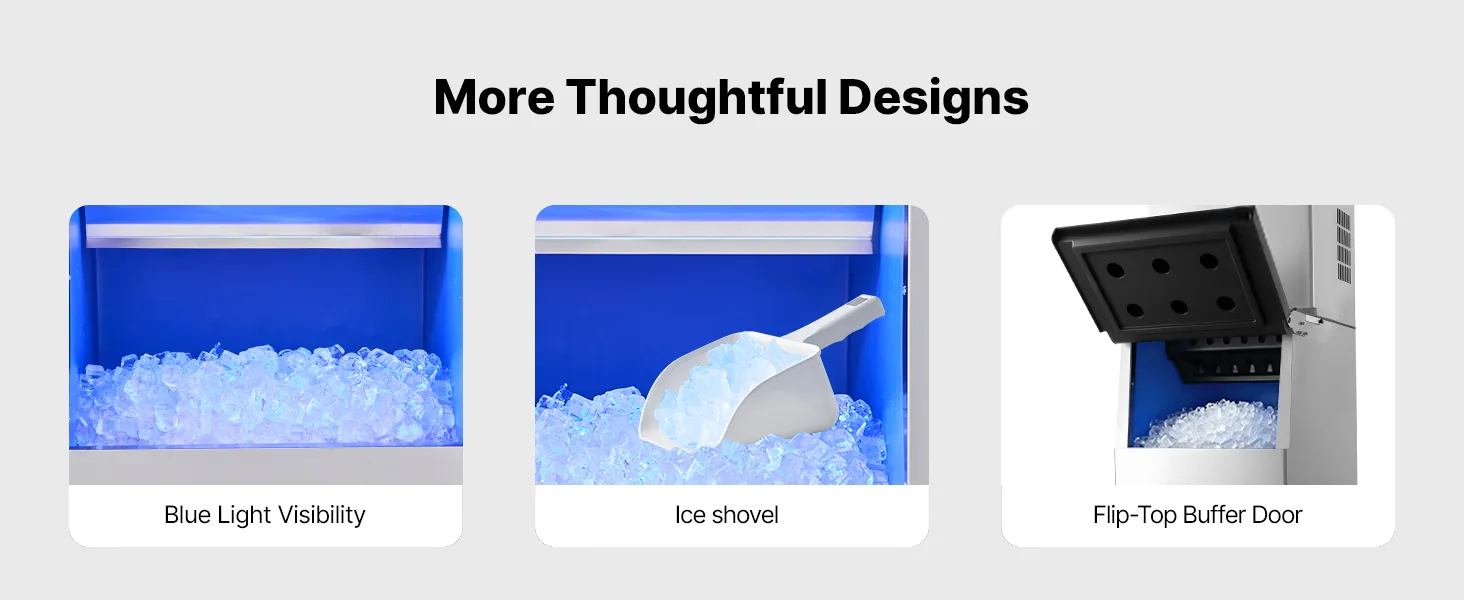 More Thoughtful Designs

Blue Light Visibility

Ice shovel

Flip-Top Buffer Door